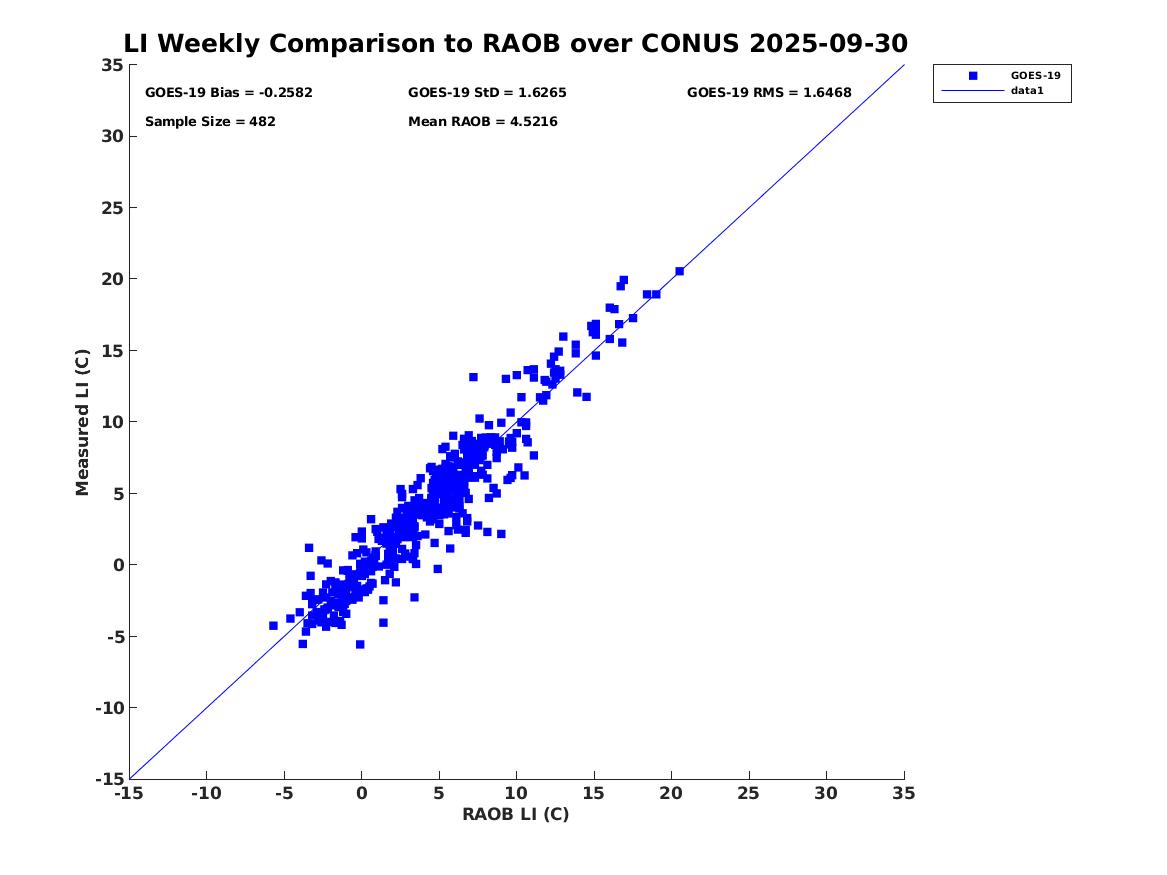 LI Weekly Comparison to RAOB over CONUS 2025-09-30

GOES-19 Bias = -0.2582
GOES-19 StD = 1.6265
GOES-19 RMS = 1.6468
Sample Size = 482
Mean RAOB = 4.5216

GOES-19
data1

Measured LI (C)

35
30
25
20
15
10
5
0
-5
-10
-15

-15 -10 -5 0 5 10 15 20 25 30 35

RAOB LI (C)